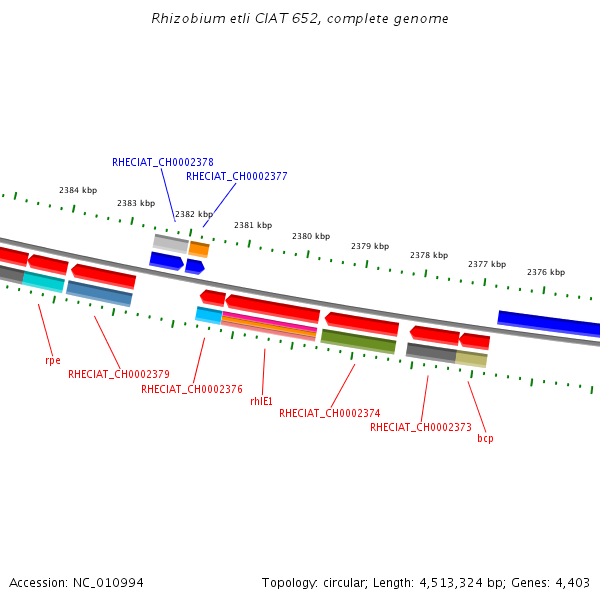 Rhizobium etli CIAT 652, complete genome

RHECIAT_CH0002378
RHECIAT_CH0002377

2384 kbp
2383 kbp
2382 kbp
2381 kbp
2380 kbp
2379 kbp
2378 kbp
2377 kbp
2376 kbp

rpe
RHECIAT_CH0002379
RHECIAT_CH0002376
rhlE1
RHECIAT_CH0002374
RHECIAT_CH0002373
bcp

Accession: NC_010994
Topology: circular; Length: 4,513,324 bp; Genes: 4,403